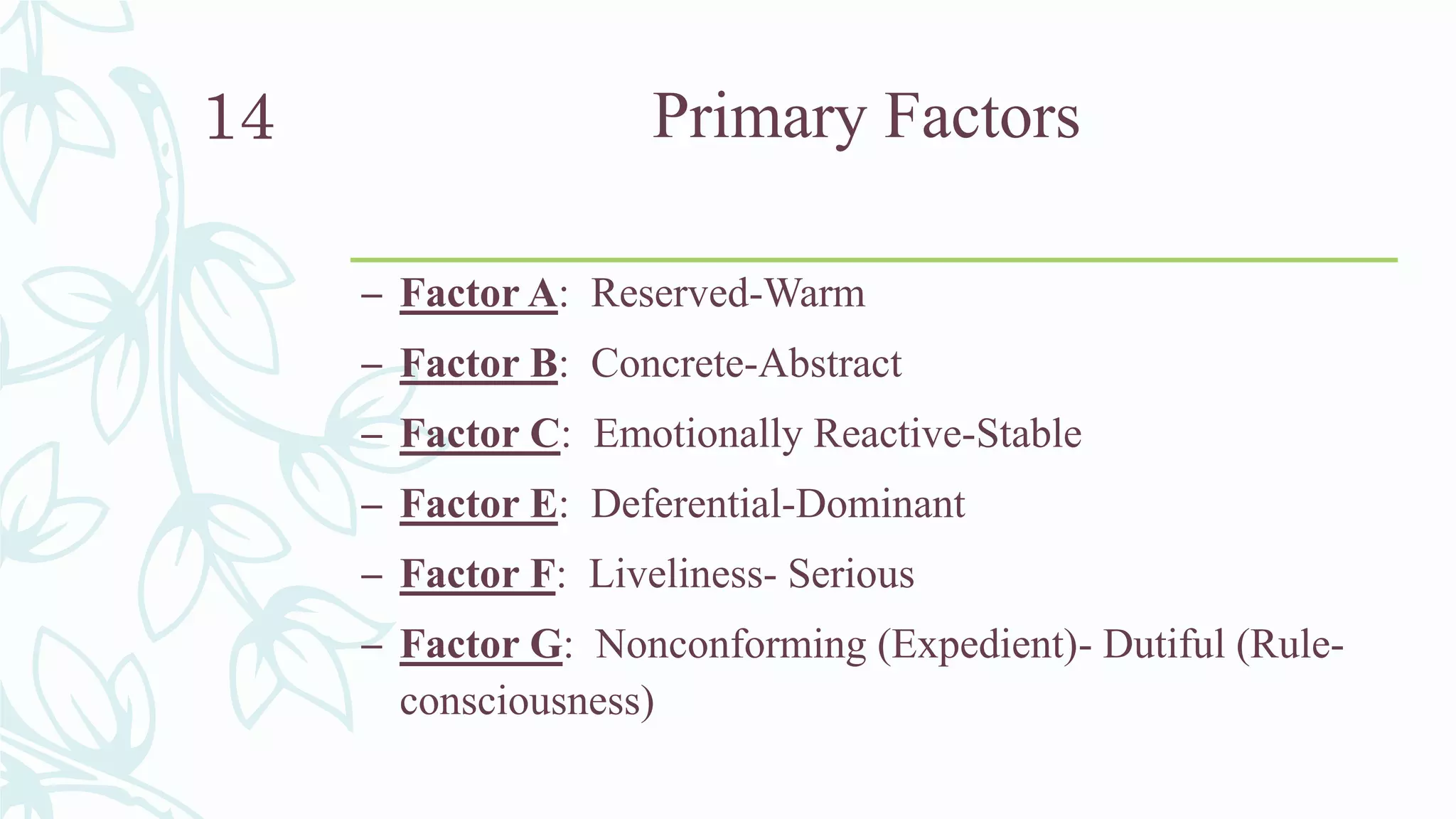 14 Primary Factors

– Factor A: Reserved-Warm

– Factor B: Concrete-Abstract

– Factor C: Emotionally Reactive-Stable

– Factor E: Deferential-Dominant

– Factor F: Liveliness- Serious

– Factor G: Nonconforming (Expedient)- Dutiful (Rule-consciousness)